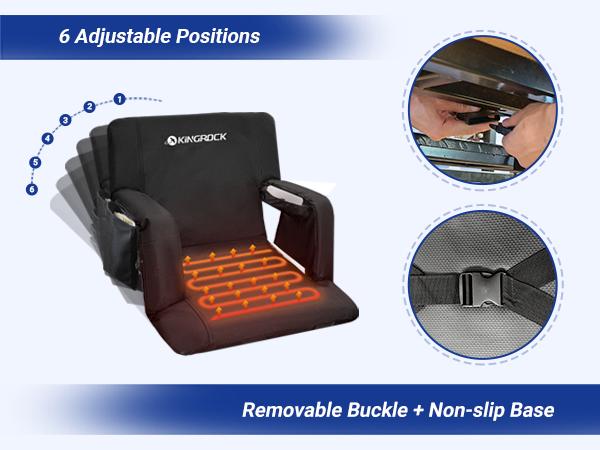 6 Adjustable Positions

1
2
3
4
5
6

KINGROCK

Removable Buckle + Non-slip Base